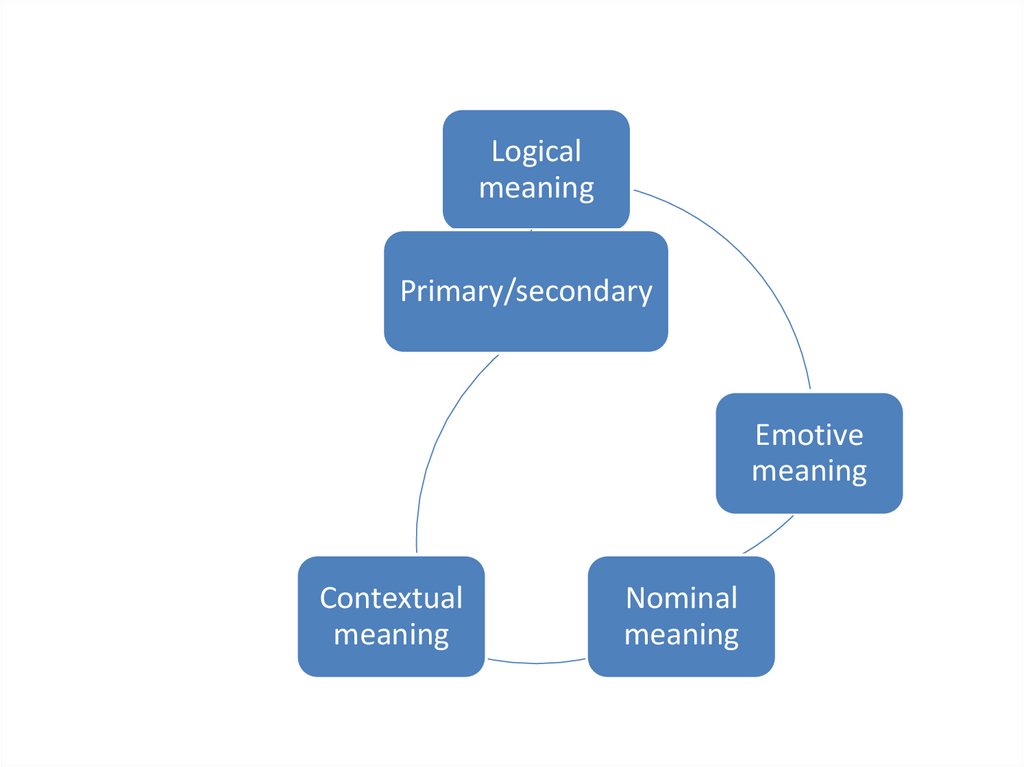 Logical meaning

Primary/secondary

Emotive meaning

Nominal meaning

Contextual meaning